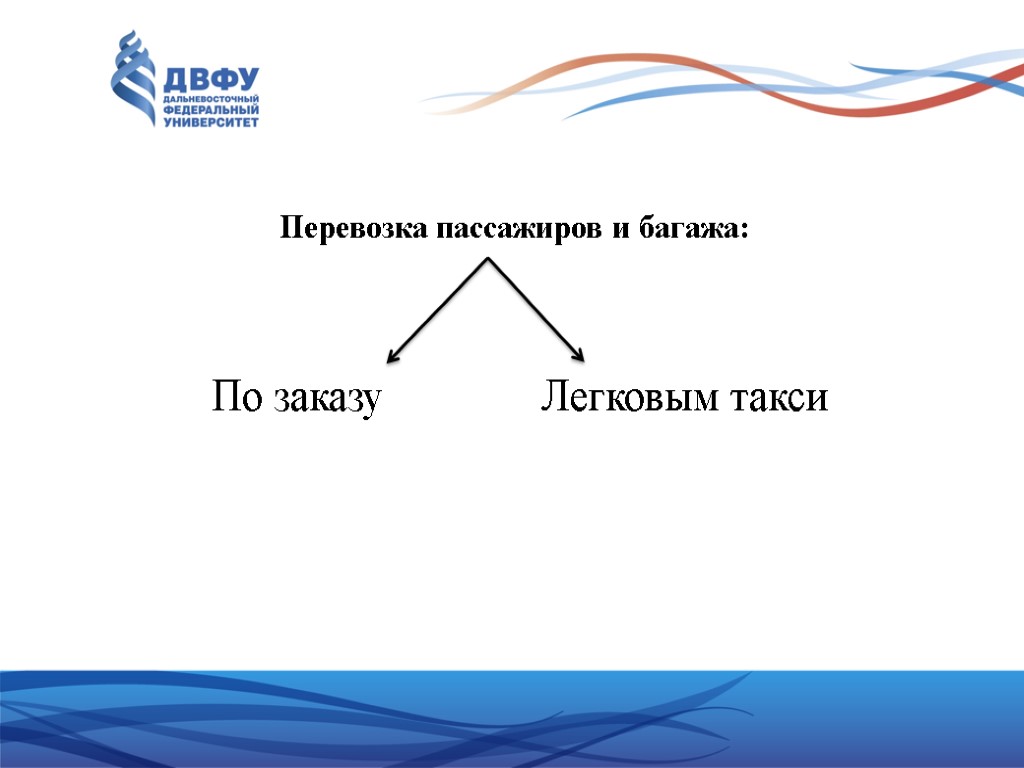 ДВФУ
ДАЛЬНЕВОСТОЧНЫЙ
ФЕДЕРАЛЬНЫЙ
УНИВЕРСИТЕТ

Перевозка пассажиров и багажа:

По заказу

Легковым такси